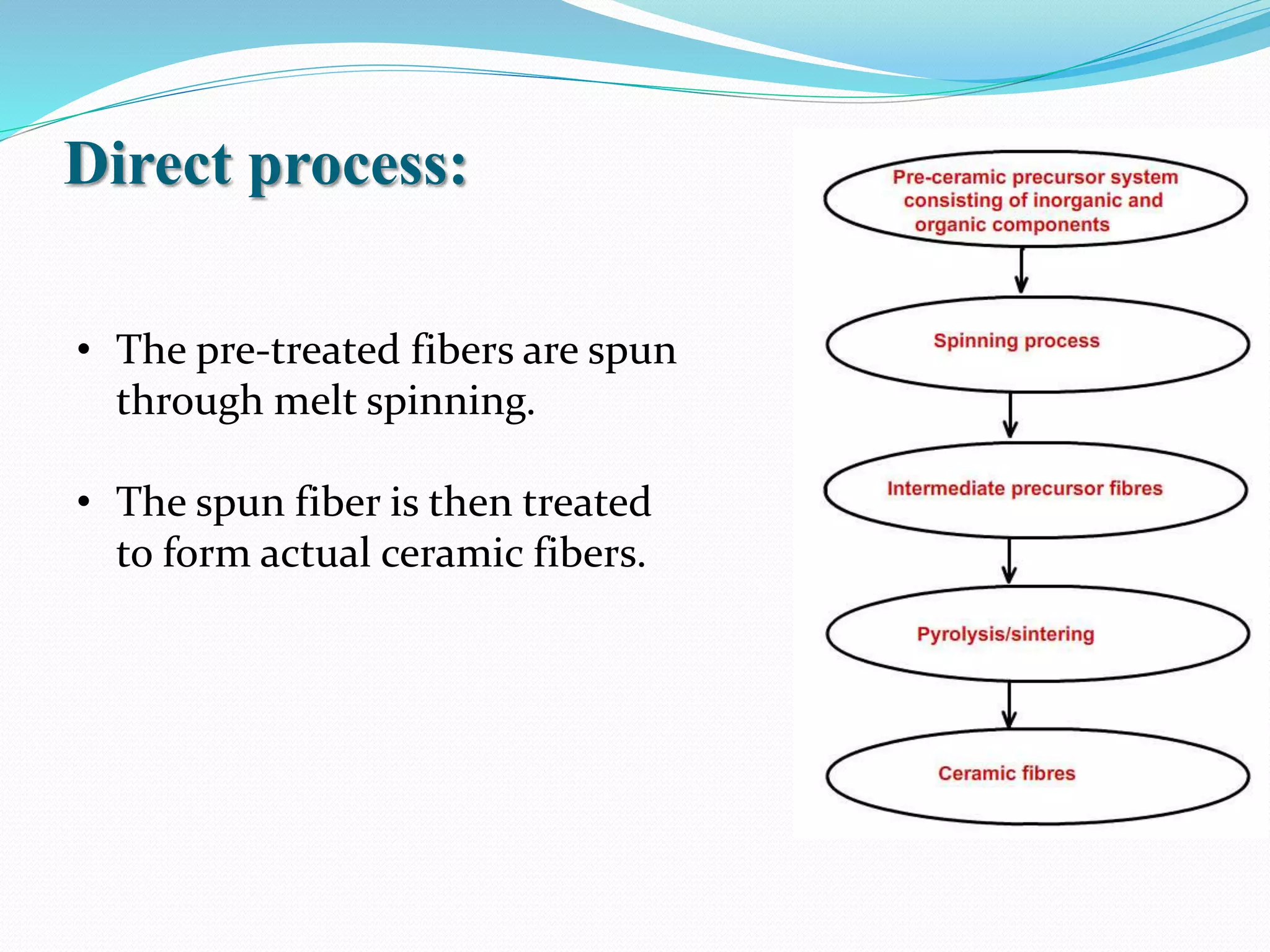 Direct process:

• The pre-treated fibers are spun through melt spinning.

• The spun fiber is then treated to form actual ceramic fibers.

Pre-ceramic precursor system consisting of inorganic and organic components

Spinning process

Intermediate precursor fibres

Pyrolysis/sintering

Ceramic fibres